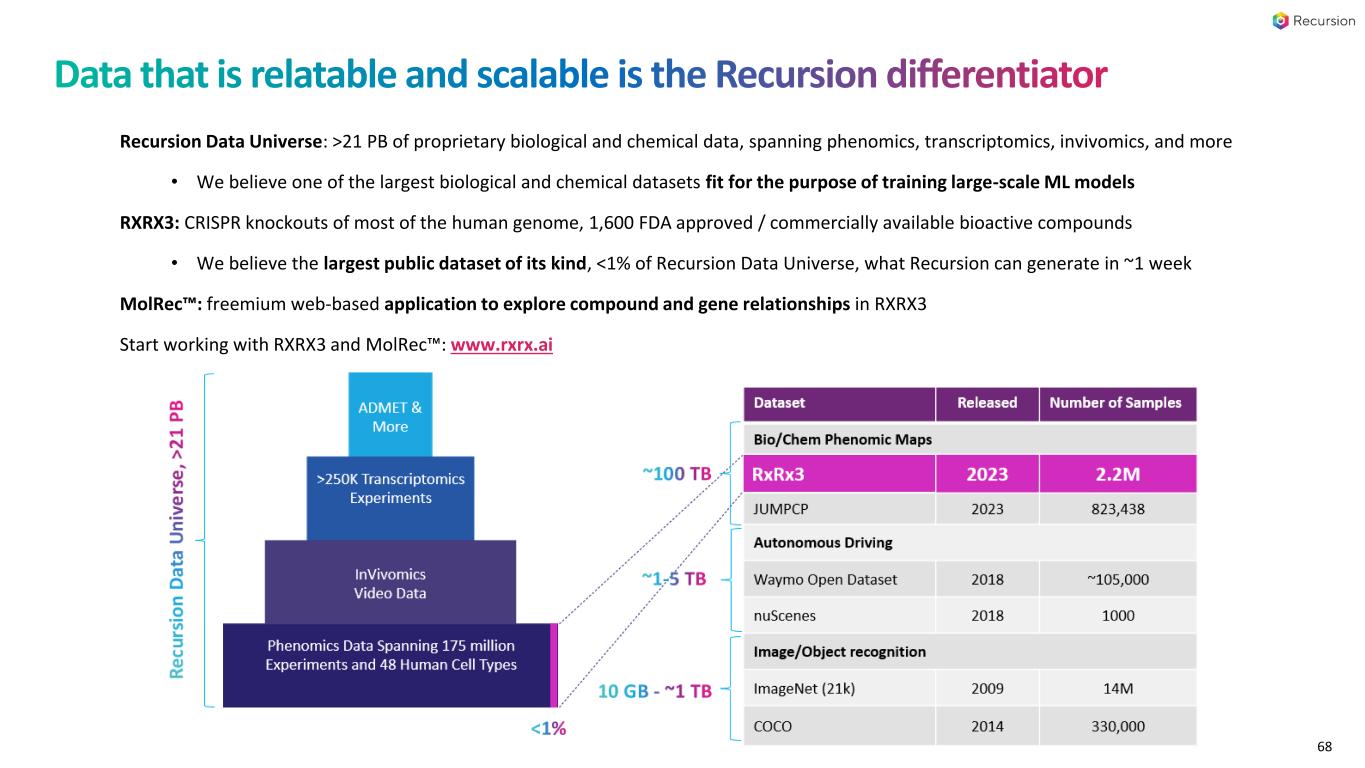 Recursion

Data that is relatable and scalable is the Recursion differentiator

Recursion Data Universe: >21 PB of proprietary biological and chemical data, spanning phenomics, transcriptomics, invivomics, and more

• We believe one of the largest biological and chemical datasets fit for the purpose of training large-scale ML models

RXRX3: CRISPR knockouts of most of the human genome, 1,600 FDA approved / commercially available bioactive compounds

• We believe the largest public dataset of its kind, <1% of Recursion Data Universe, what Recursion can generate in ~1 week

MolRec™: freemium web-based application to explore compound and gene relationships in RXRX3

Start working with RXRX3 and MolRec™: www.rxrx.ai

Recursion Data Universe, >21 PB

ADMET & More

>250K Transcriptomics Experiments

InVivomics Video Data

Phenomics Data Spanning 175 million Experiments and 48 Human Cell Types

<1%

~100 TB

~1-5 TB

10 GB - ~1 TB

| Dataset | Released | Number of Samples |
|---|---|---|
| Bio/Chem Phenomic Maps | | |
| RxRx3 | 2023 | 2.2M |
| JUMPCP | 2023 | 823,438 |
| Autonomous Driving | | |
| Waymo Open Dataset | 2018 | ~105,000 |
| nuScenes | 2018 | 1000 |
| Image/Object recognition | | |
| ImageNet (21k) | 2009 | 14M |
| COCO | 2014 | 330,000 |

68